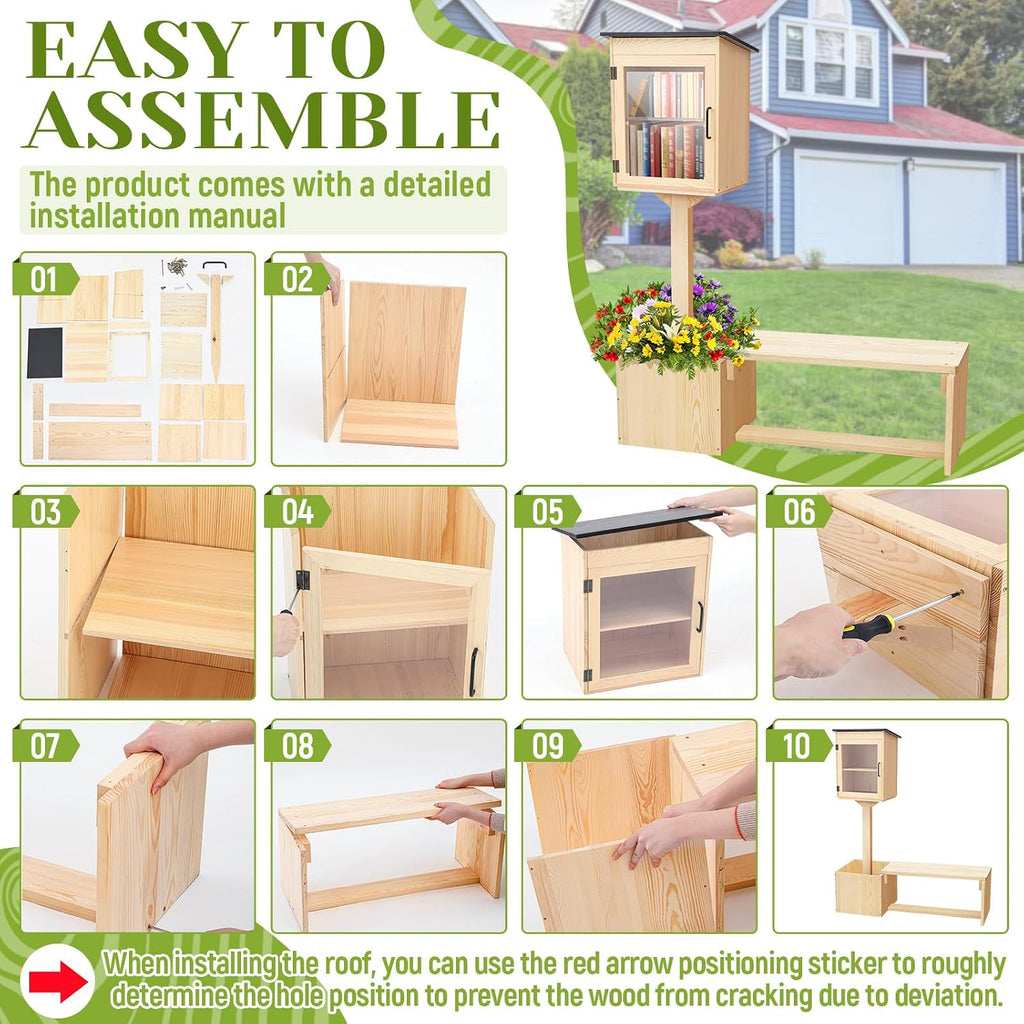 EASY TO ASSEMBLE

The product comes with a detailed installation manual

01

02

03

04

05

06

07

08

09

10

When installing the roof, you can use the red arrow positioning sticker to roughly determine the hole position to prevent the wood from cracking due to deviation.